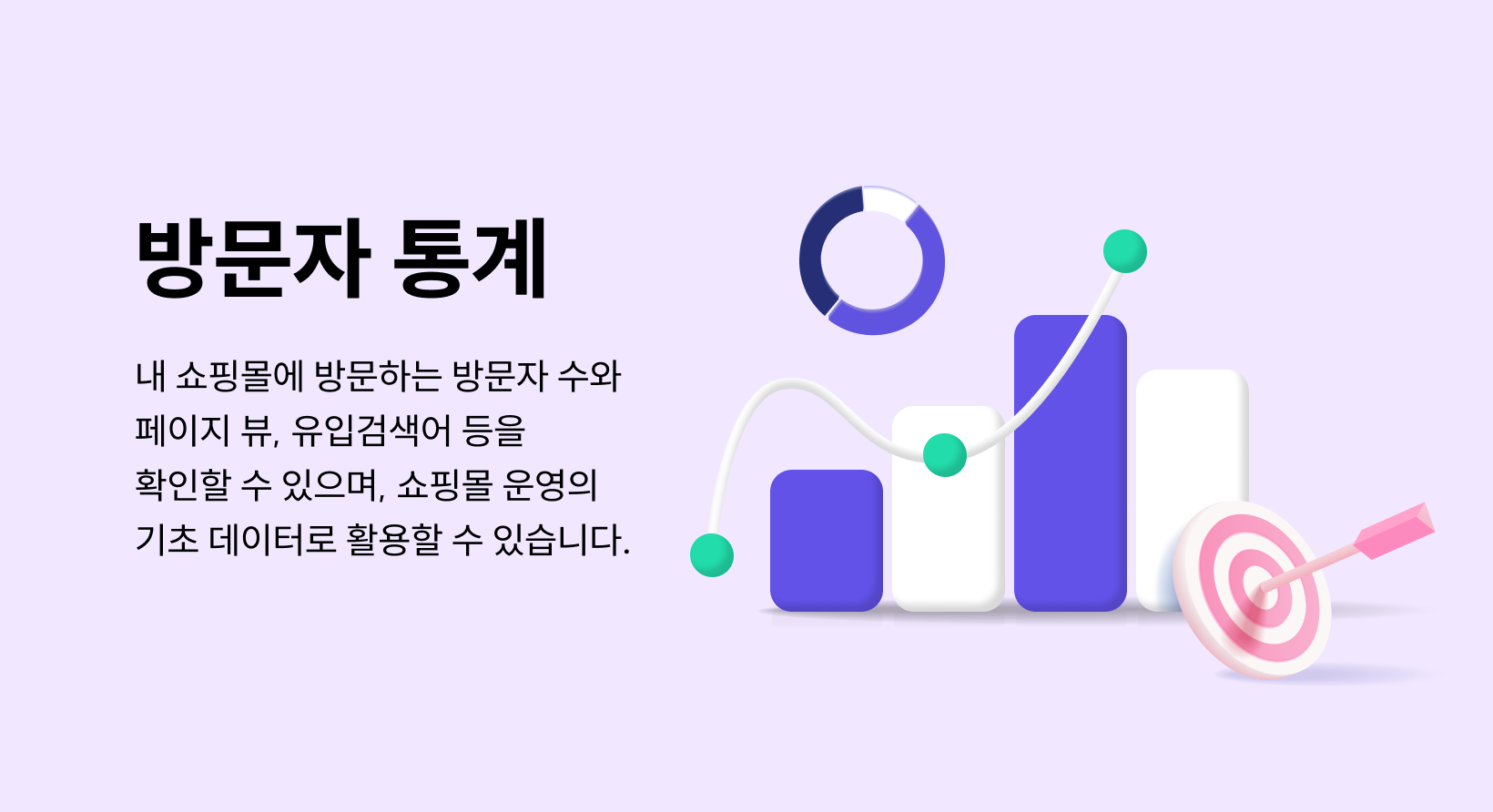 방문자 통계

내 쇼핑몰에 방문하는 방문자 수와 페이지 뷰, 유입검색어 등을 확인할 수 있으며, 쇼핑몰 운영의 기초 데이터로 활용할 수 있습니다.